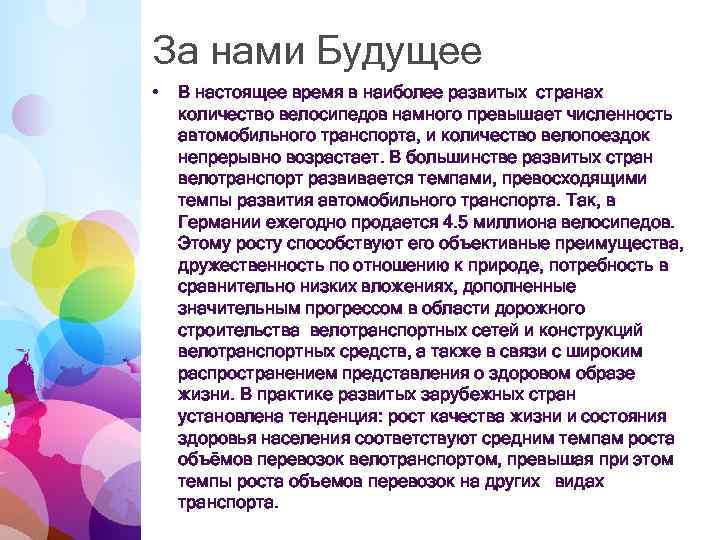 За нами Будущее

• В настоящее время в наиболее развитых странах количество велосипедов намного превышает численность автомобильного транспорта, и количество велопоездок непрерывно возрастает. В большинстве развитых стран велотранспорт развивается темпами, превосходящими темпы развития автомобильного транспорта. Так, в Германии ежегодно продается 4.5 миллиона велосипедов. Этому росту способствуют его объективные преимущества, дружественность по отношению к природе, потребность в сравнительно низких вложениях, дополненные значительным прогрессом в области дорожного строительства велотранспортных сетей и конструкций велотранспортных средств, а также в связи с широким распространением представления о здоровом образе жизни. В практике развитых зарубежных стран установлена тенденция: рост качества жизни и состояния здоровья населения соответствуют средним темпам роста объёмов перевозок велотранспортом, превышая при этом темпы роста объемов перевозок на других видах транспорта.